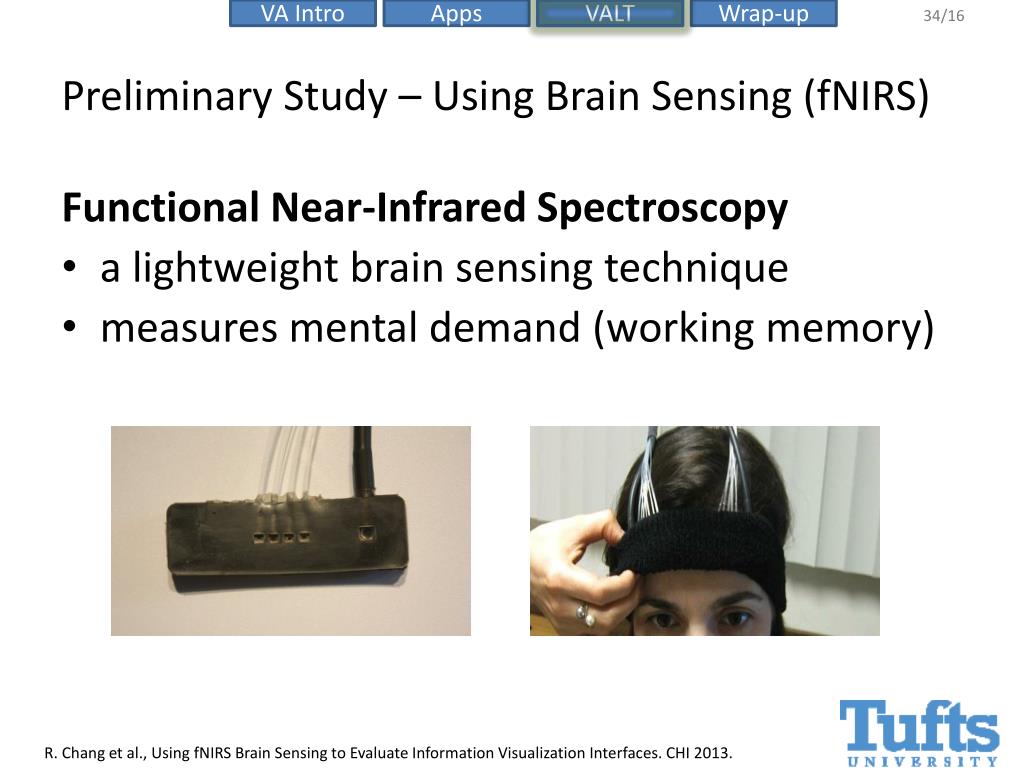 VA Intro Apps VALT Wrap-up 34/16

Preliminary Study – Using Brain Sensing (fNIRS)

**Functional Near-Infrared Spectroscopy**
• a lightweight brain sensing technique
• measures mental demand (working memory)

R. Chang et al., Using fNIRS Brain Sensing to Evaluate Information Visualization Interfaces. CHI 2013.

Tufts UNIVERSITY